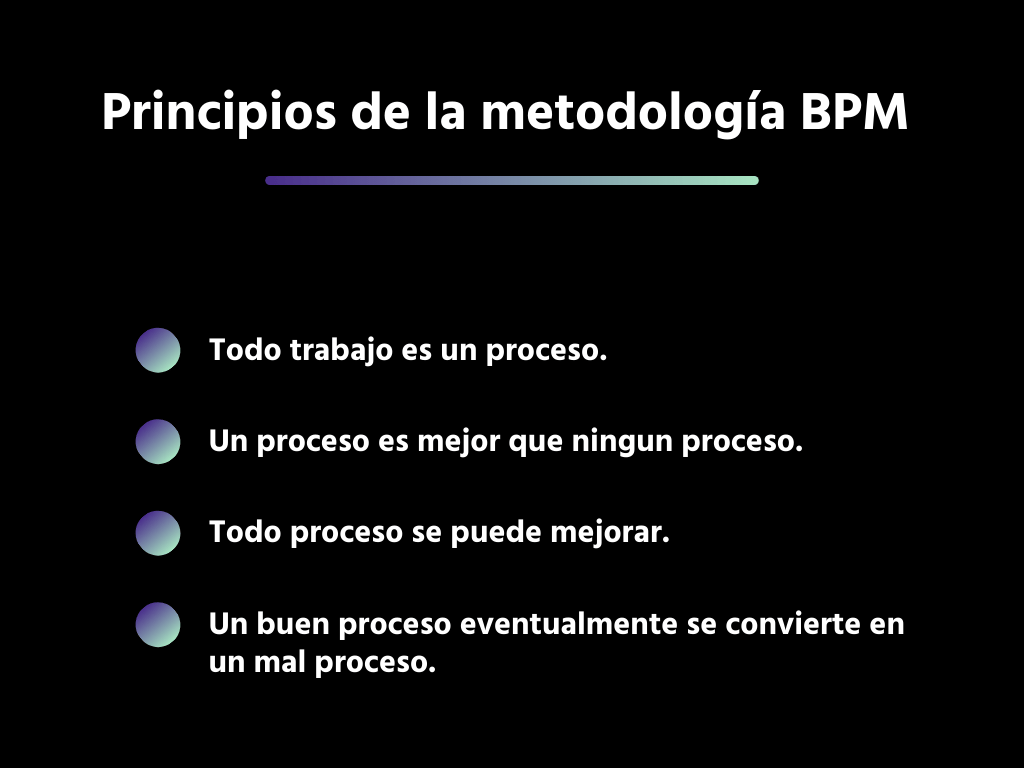 Principios de la metodología BPM

Todo trabajo es un proceso.

Un proceso es mejor que ningun proceso.

Todo proceso se puede mejorar.

Un buen proceso eventualmente se convierte en un mal proceso.